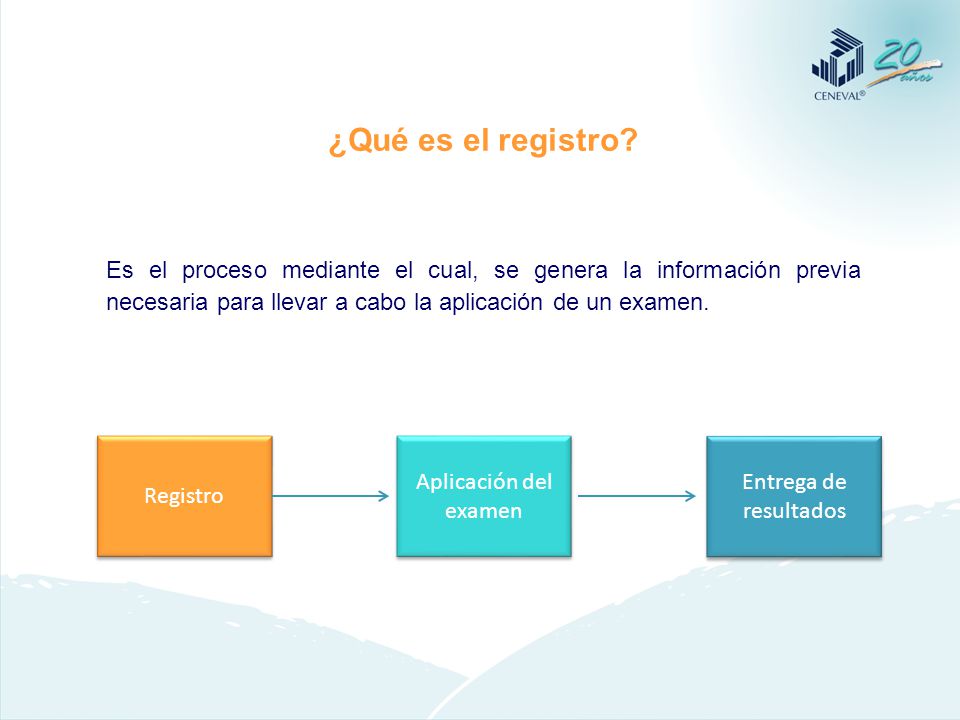 CENEVAL®

20 años

¿Qué es el registro?

Es el proceso mediante el cual, se genera la información previa necesaria para llevar a cabo la aplicación de un examen.

Registro

Aplicación del examen

Entrega de resultados